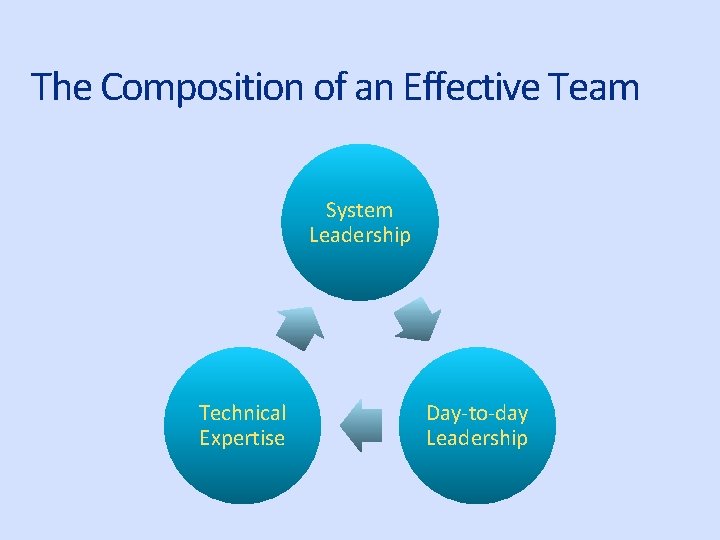 The Composition of an Effective Team

System Leadership

Day-to-day Leadership

Technical Expertise